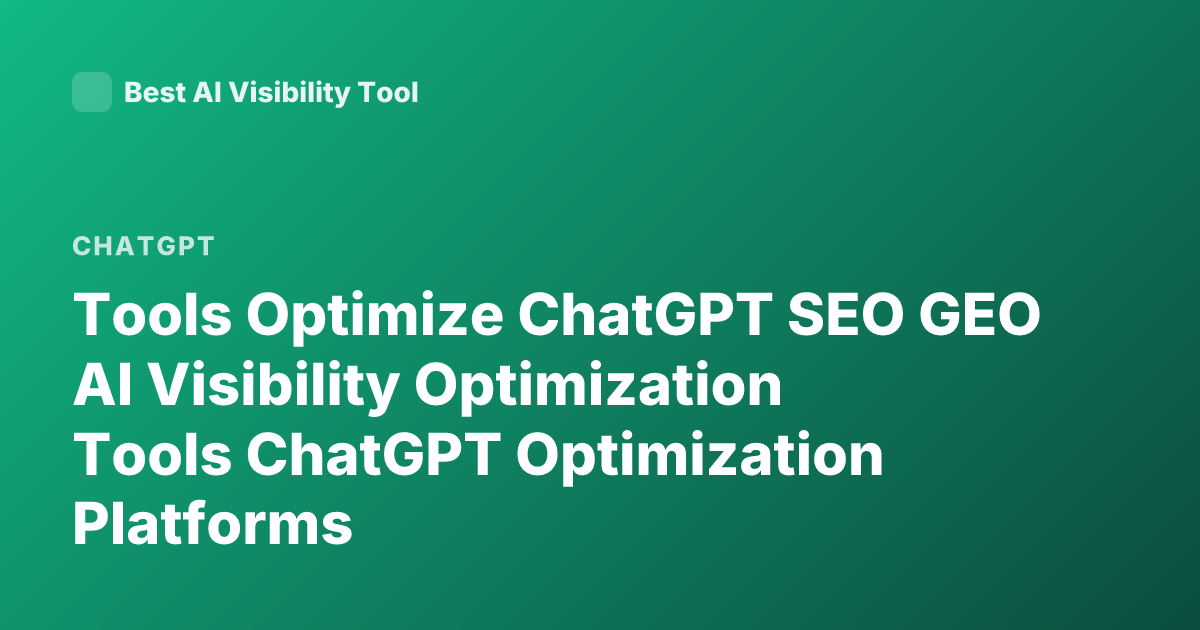 Best AI Visibility Tool

CHATGPT

Tools Optimize ChatGPT SEO GEO AI Visibility Optimization Tools ChatGPT Optimization Platforms